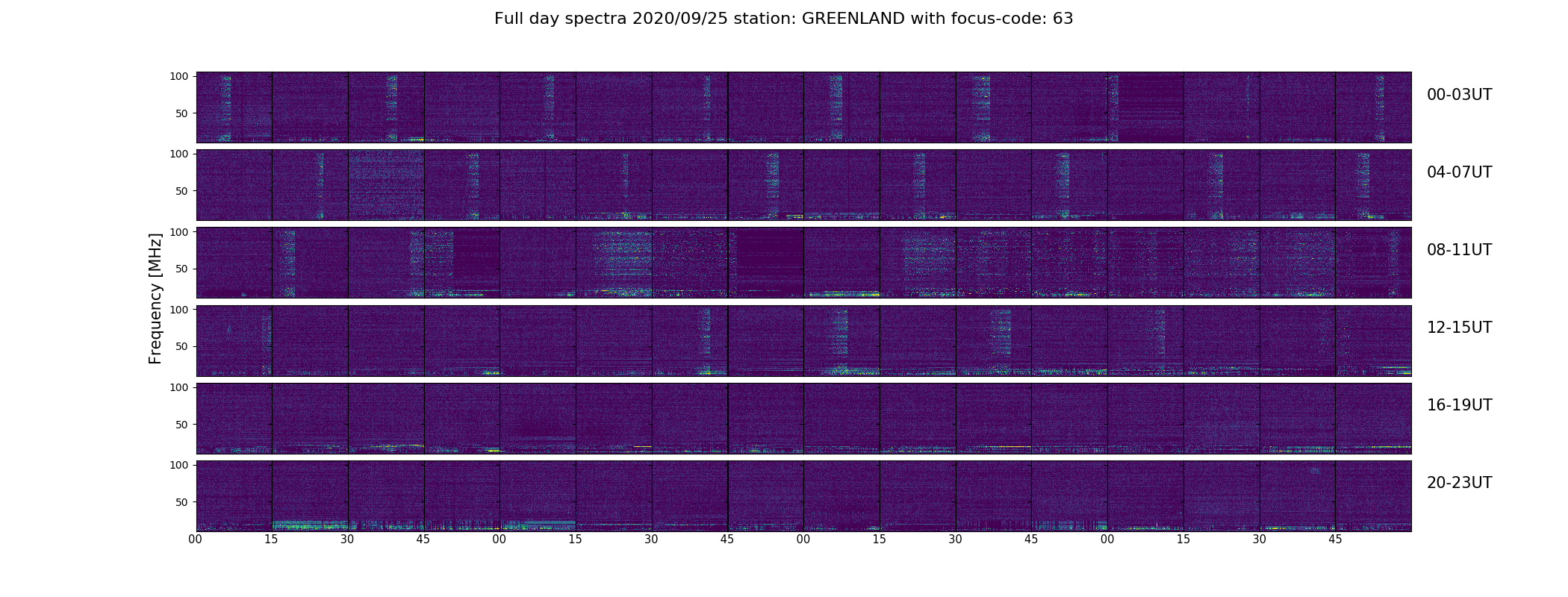 Full day spectra 2020/09/25 station: GREENLAND with focus-code: 63

Frequency [MHz]

100
50
00-03UT

100
50
04-07UT

100
50
08-11UT

100
50
12-15UT

100
50
16-19UT

100
50
20-23UT

00 15 30 45 00 15 30 45 00 15 30 45 00 15 30 45